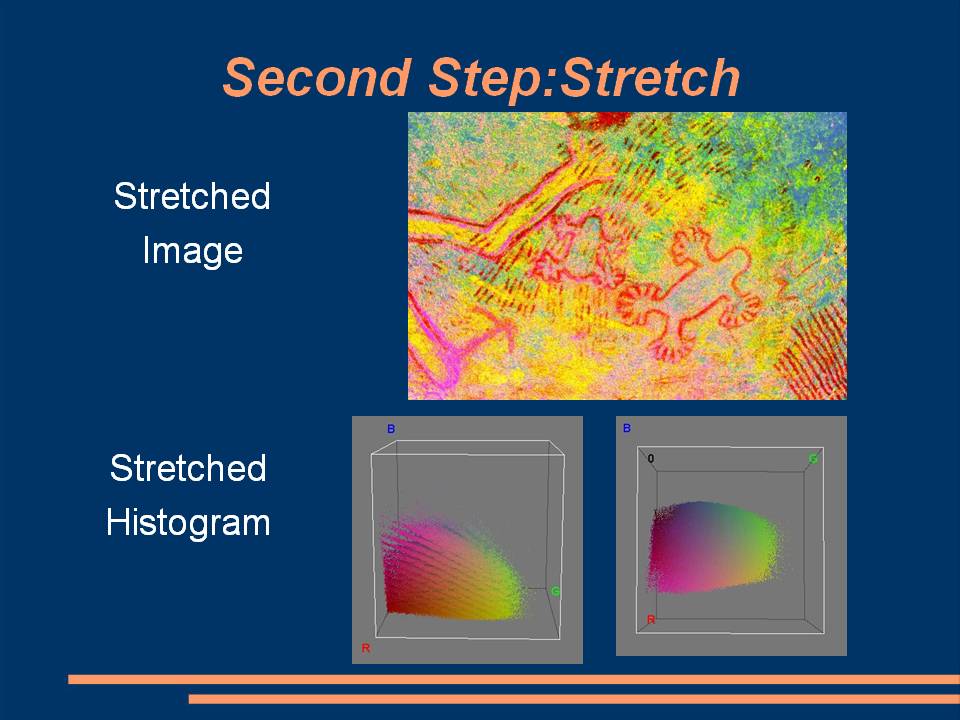 Second Step:Stretch

Stretched Image

Stretched Histogram

B

G

R

B

0

G

R